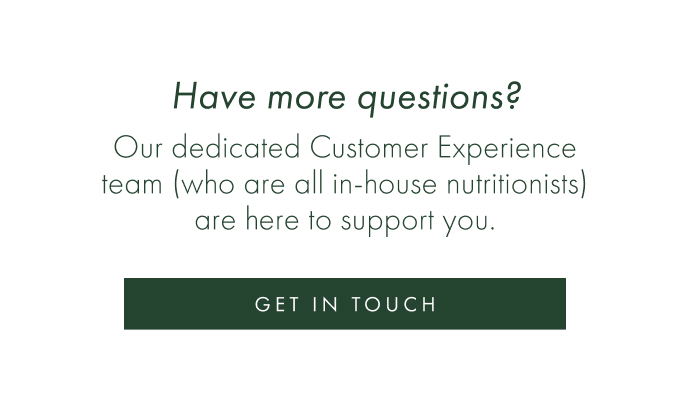 Have more questions?

Our dedicated Customer Experience team (who are all in-house nutritionists) are here to support you.

GET IN TOUCH